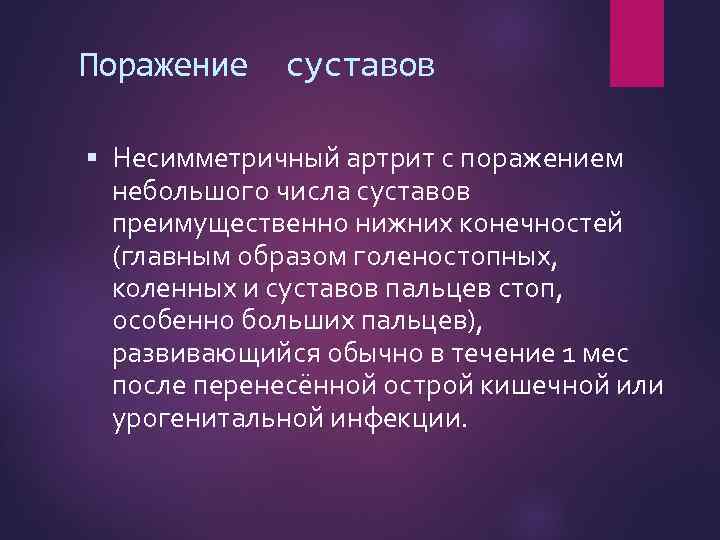 Поражение суставов

▪ Несимметричный артрит с поражением небольшого числа суставов преимущественно нижних конечностей (главным образом голеностопных, коленных и суставов пальцев стоп, особенно больших пальцев), развивающийся обычно в течение 1 мес после перенесённой острой кишечной или урогенитальной инфекции.